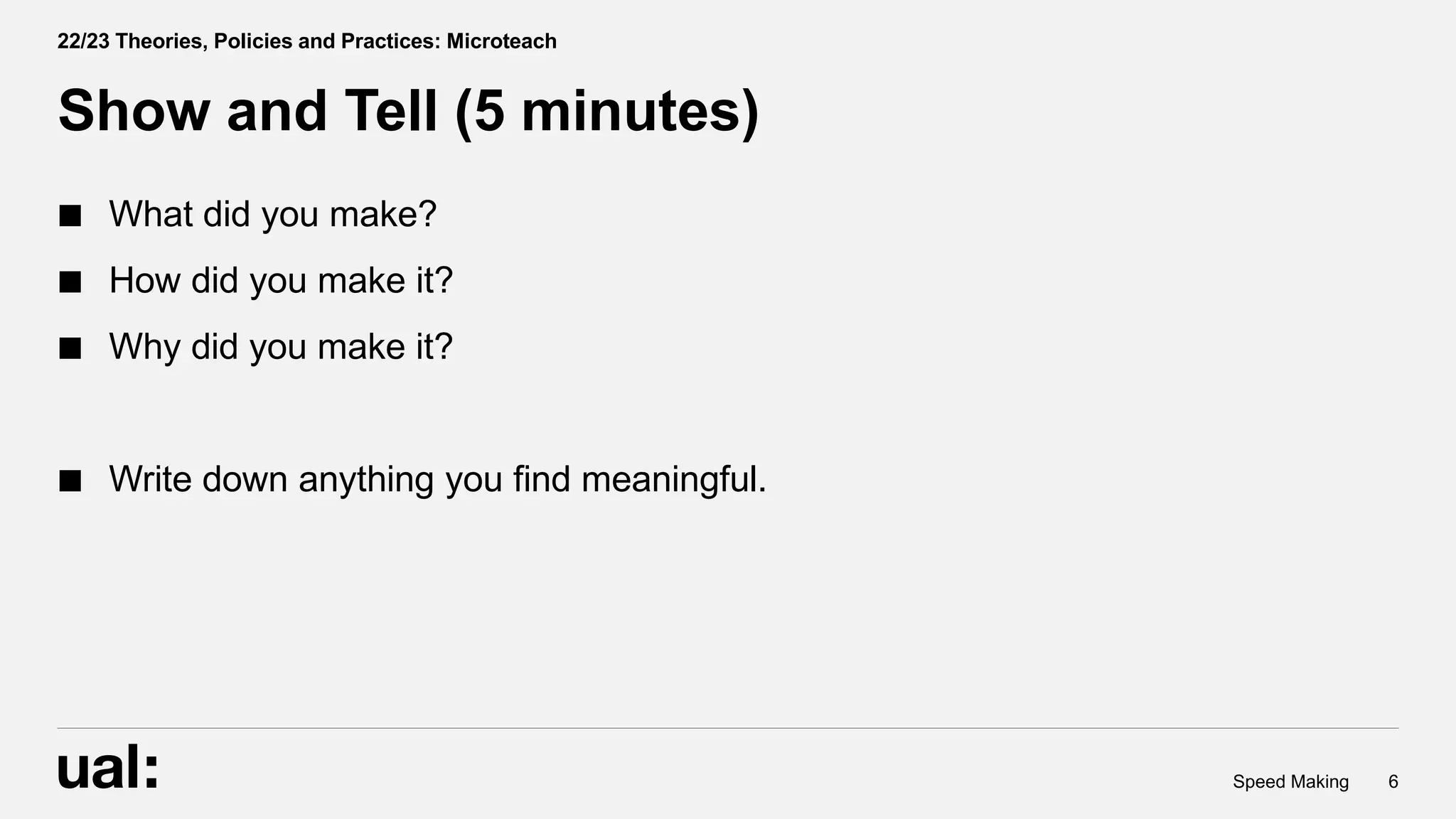 22/23 Theories, Policies and Practices: Microteach

Show and Tell (5 minutes)

■ What did you make?

■ How did you make it?

■ Why did you make it?

■ Write down anything you find meaningful.

ual:

Speed Making 6